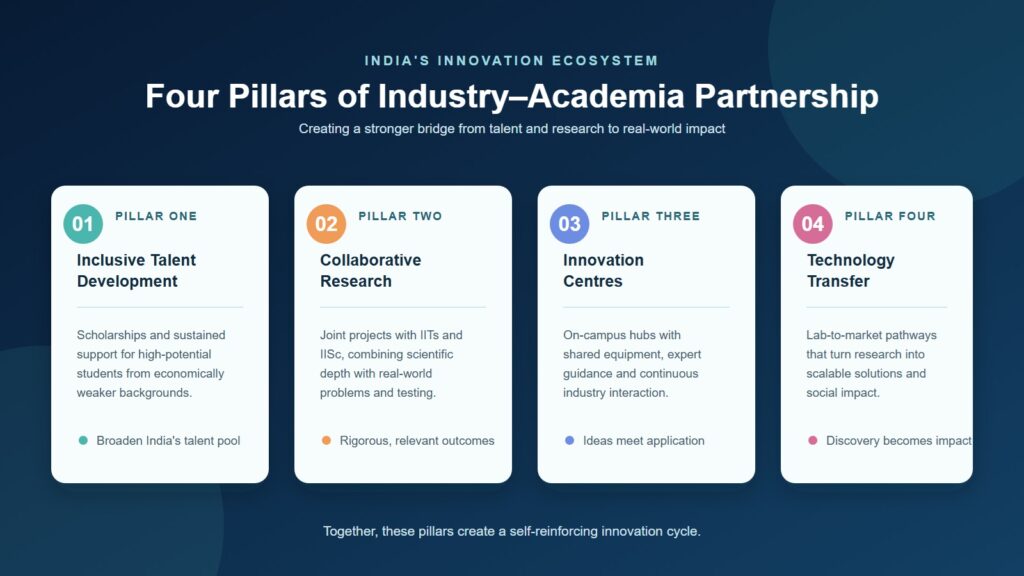 INDIA'S INNOVATION ECOSYSTEM

Four Pillars of Industry–Academia Partnership

Creating a stronger bridge from talent and research to real-world impact

01 PILLAR ONE

Inclusive Talent Development

Scholarships and sustained support for high-potential students from economically weaker backgrounds.

Broaden India's talent pool

02 PILLAR TWO

Collaborative Research

Joint projects with IITs and IISc, combining scientific depth with real-world problems and testing.

Rigorous, relevant outcomes

03 PILLAR THREE

Innovation Centres

On-campus hubs with shared equipment, expert guidance and continuous industry interaction.

Ideas meet application

04 PILLAR FOUR

Technology Transfer

Lab-to-market pathways that turn research into scalable solutions and social impact.

Discovery becomes impact

Together, these pillars create a self-reinforcing innovation cycle.